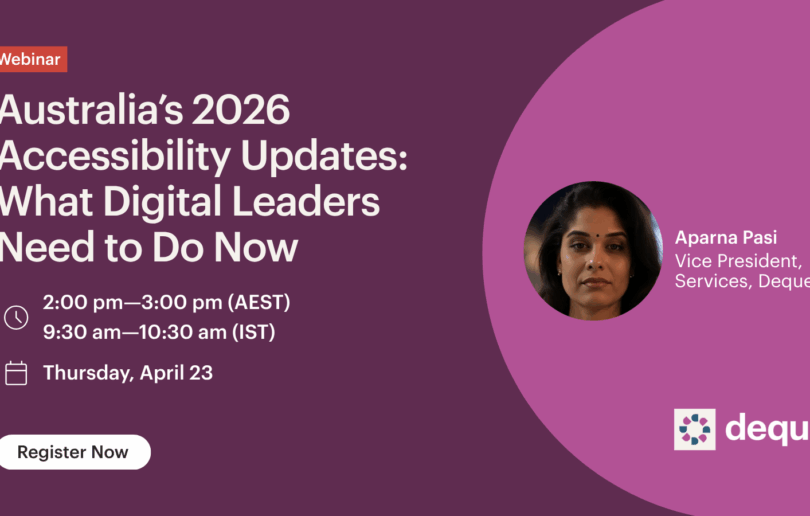 Webinar

Australia's 2026 Accessibility Updates: What Digital Leaders Need to Do Now

2:00 pm—3:00 pm (AEST)
9:30 am—10:30 am (IST)

Thursday, April 23

Register Now

Aparna Pasi
Vice President, Services, Deque

dequ